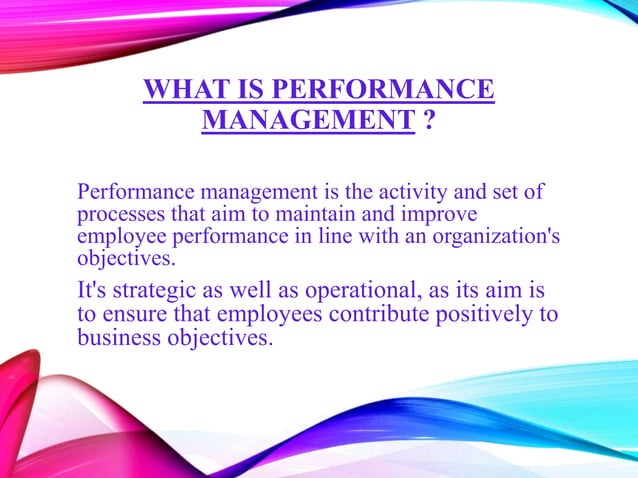 WHAT IS PERFORMANCE MANAGEMENT ?

Performance management is the activity and set of processes that aim to maintain and improve employee performance in line with an organization's objectives.

It's strategic as well as operational, as its aim is to ensure that employees contribute positively to business objectives.